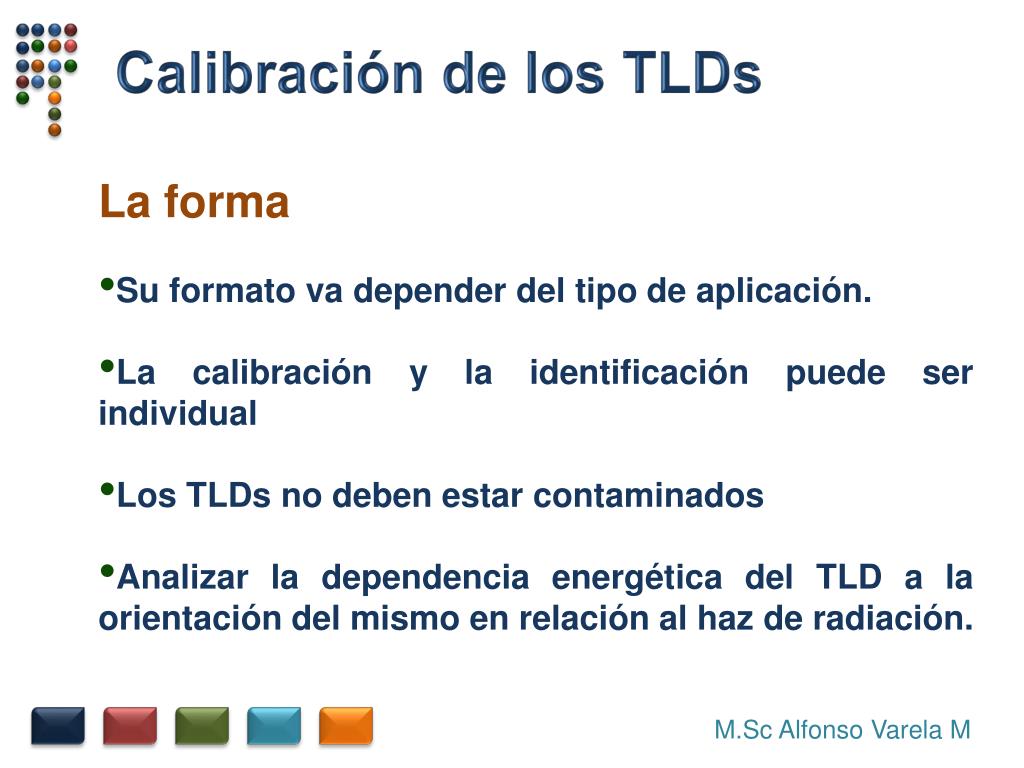 Calibración de los TLDs

La forma

•Su formato va depender del tipo de aplicación.

•La calibración y la identificación puede ser individual

•Los TLDs no deben estar contaminados

•Analizar la dependencia energética del TLD a la orientación del mismo en relación al haz de radiación.

M.Sc Alfonso Varela M